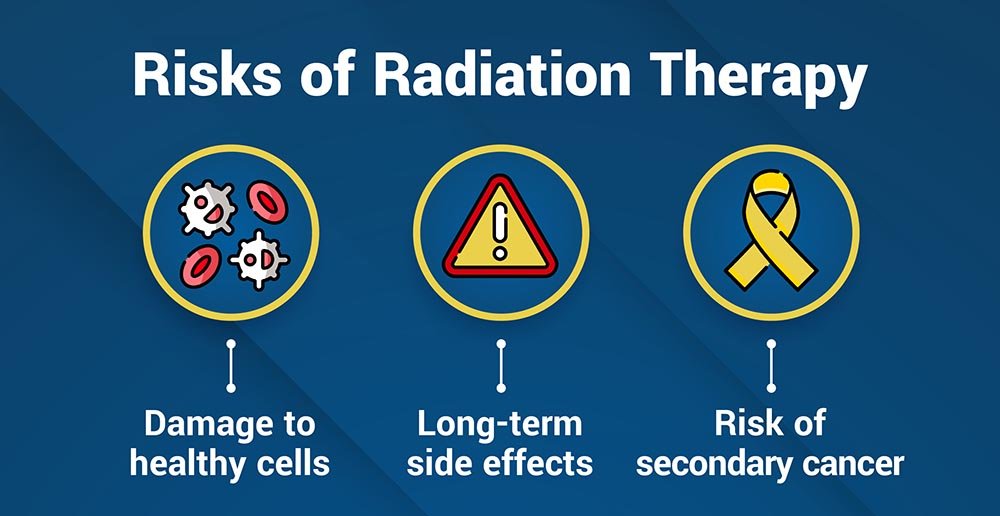 Risks of Radiation Therapy

Damage to healthy cells

Long-term side effects

Risk of secondary cancer